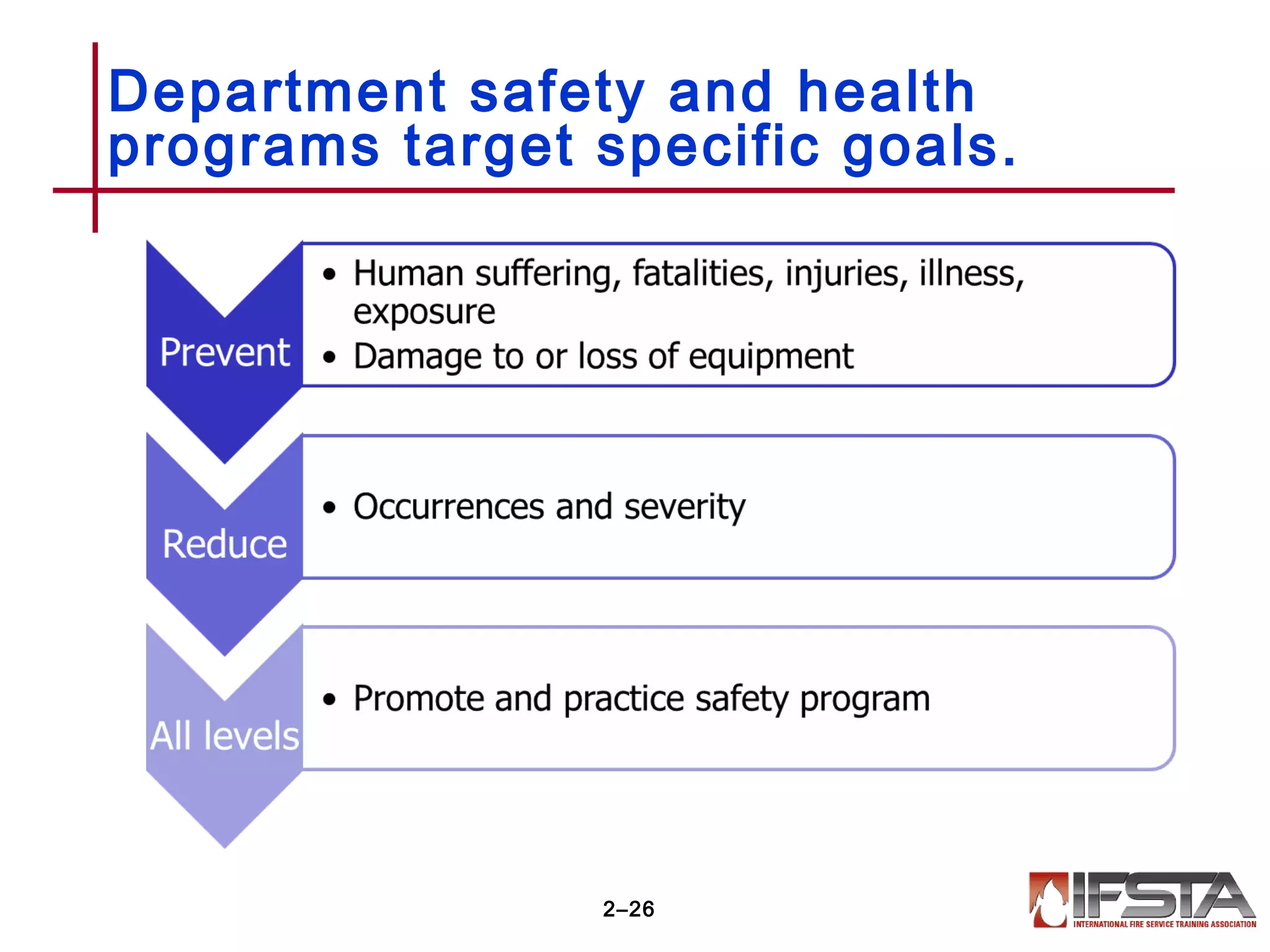 Department safety and health programs target specific goals.

Prevent

• Human suffering, fatalities, injuries, illness, exposure
• Damage to or loss of equipment

Reduce

• Occurrences and severity

All levels

• Promote and practice safety program

2–26

IFSTA
INTERNATIONAL FIRE SERVICE TRAINING ASSOCIATION